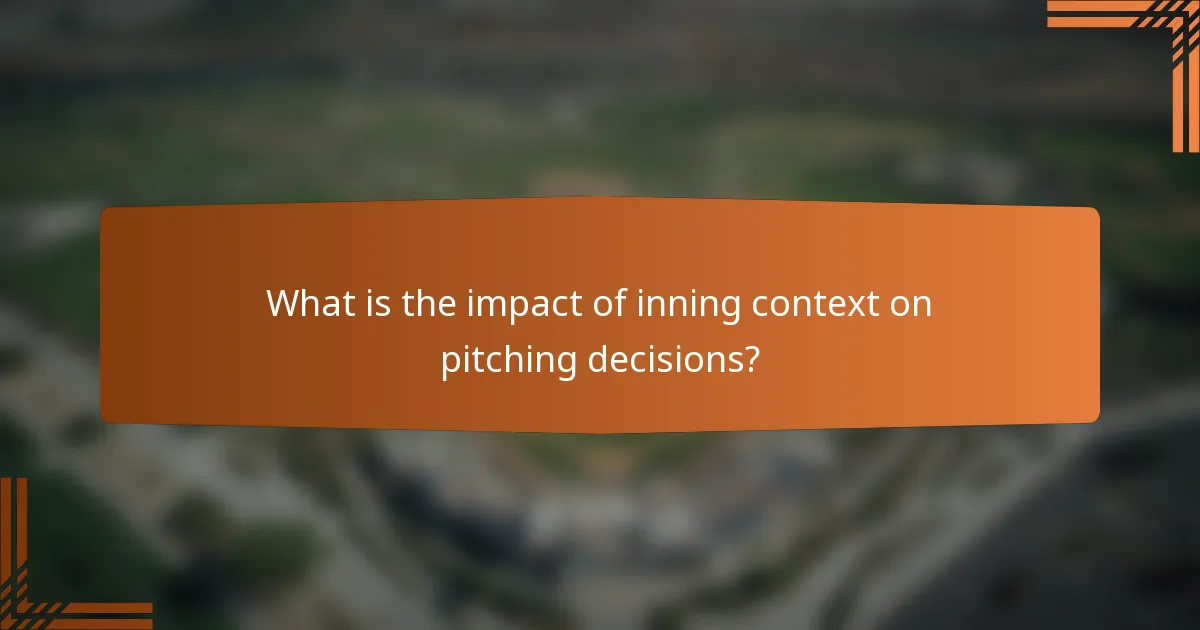 What is the impact of inning context on pitching decisions?